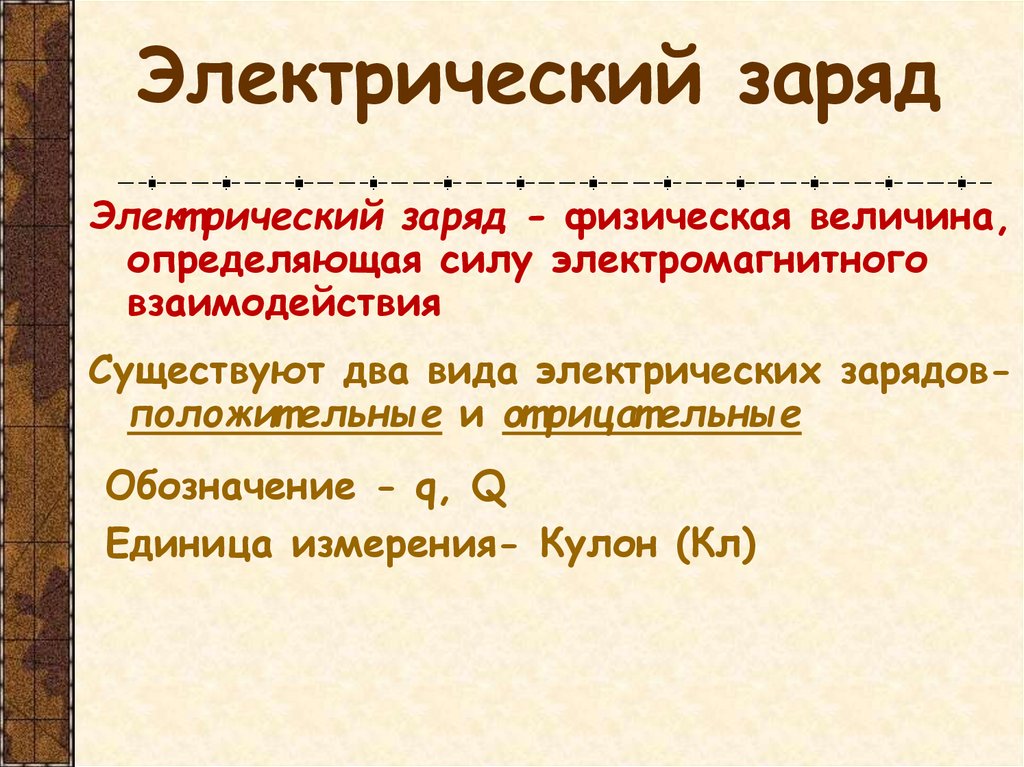 Электрический заряд

Электрический заряд - физическая величина, определяющая силу электромагнитного взаимодействия

Существуют два вида электрических зарядов- положительные и отрицательные

Обозначение - q, Q

Единица измерения- Кулон (Кл)